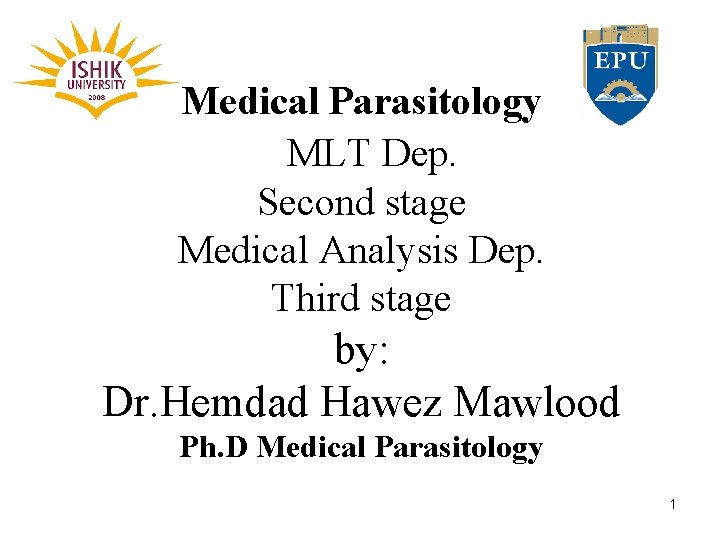 ISHIK UNIVERSITY 2008

EPU

Medical Parasitology
MLT Dep.
Second stage
Medical Analysis Dep.
Third stage
by:
Dr.Hemdad Hawez Mawlood
Ph.D Medical Parasitology

1